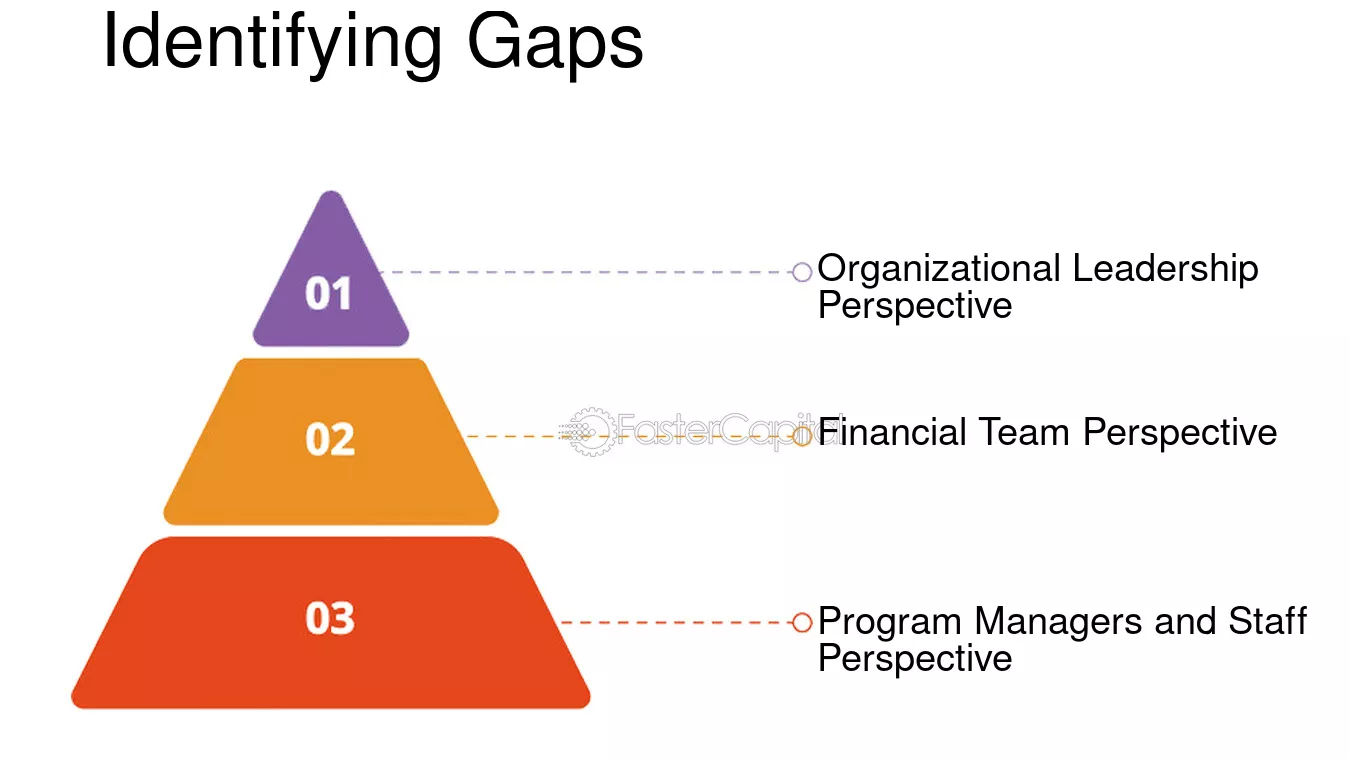 Identifying Gaps

01

Organizational Leadership Perspective

02

Financial Team Perspective

03

Program Managers and Staff Perspective

FasterCapital